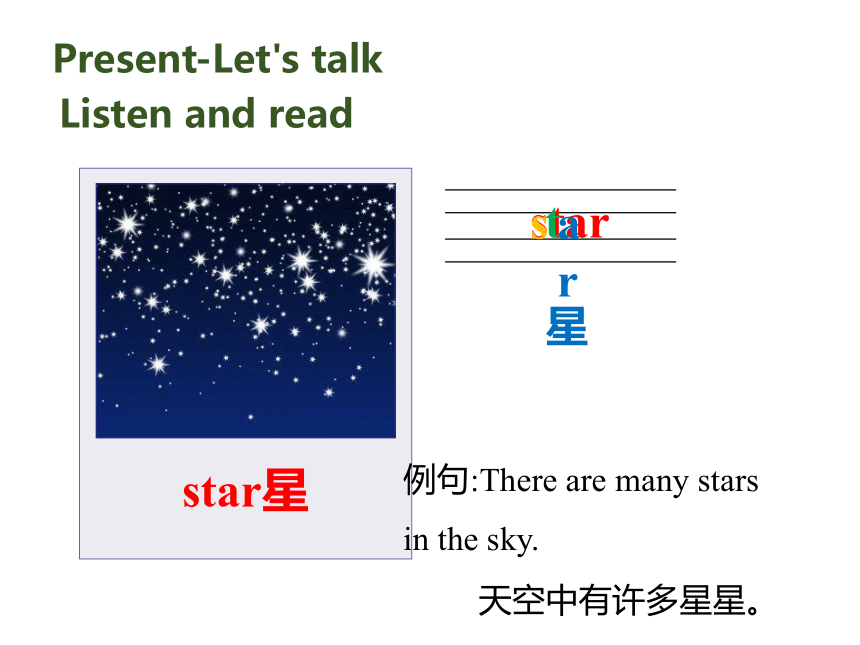 Present-Let's talk
Listen and read

star
r
星

star星

例句:There are many stars in the sky.

天空中有许多星星。